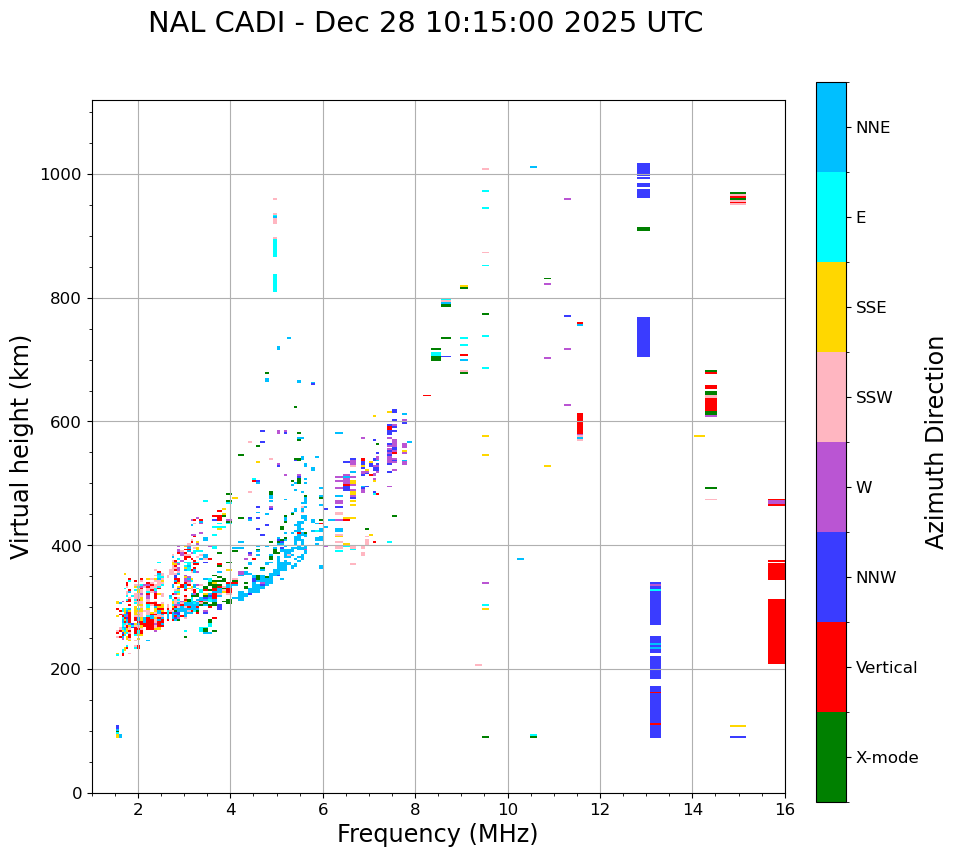 NAL CADI - Dec 28 10:15:00 2025 UTC

Virtual height (km)

1000
800
600
400
200
0

2
4
6
8
10
12
14
16

Frequency (MHz)

NNE
E
SSE
SSW
W
NNW
Vertical
X-mode

Azimuth Direction